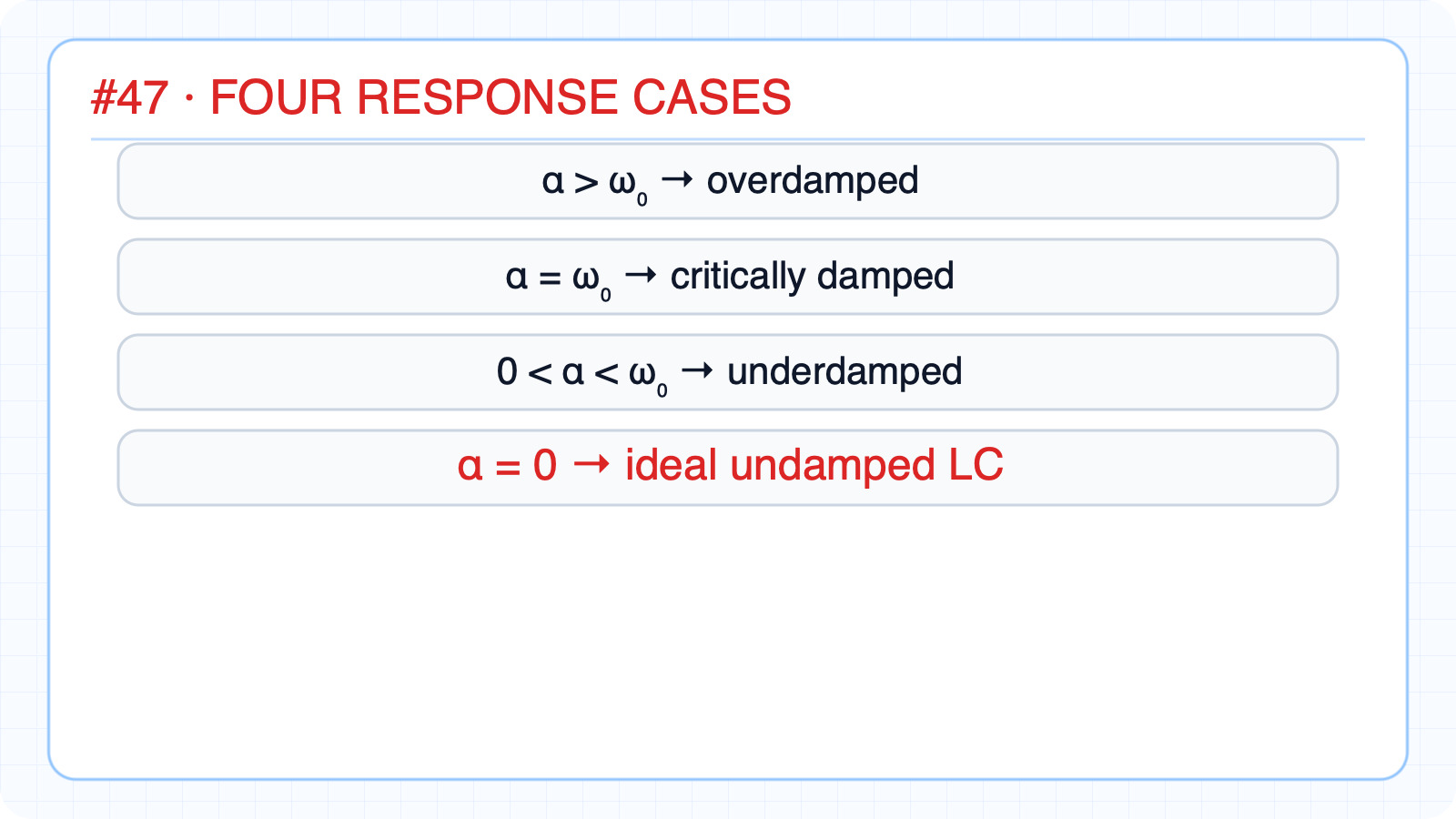 #47 · FOUR RESPONSE CASES

$\alpha > \omega_0 \rightarrow$ overdamped

$\alpha = \omega_0 \rightarrow$ critically damped

$0 < \alpha < \omega_0 \rightarrow$ underdamped

$\alpha = 0 \rightarrow$ ideal undamped LC